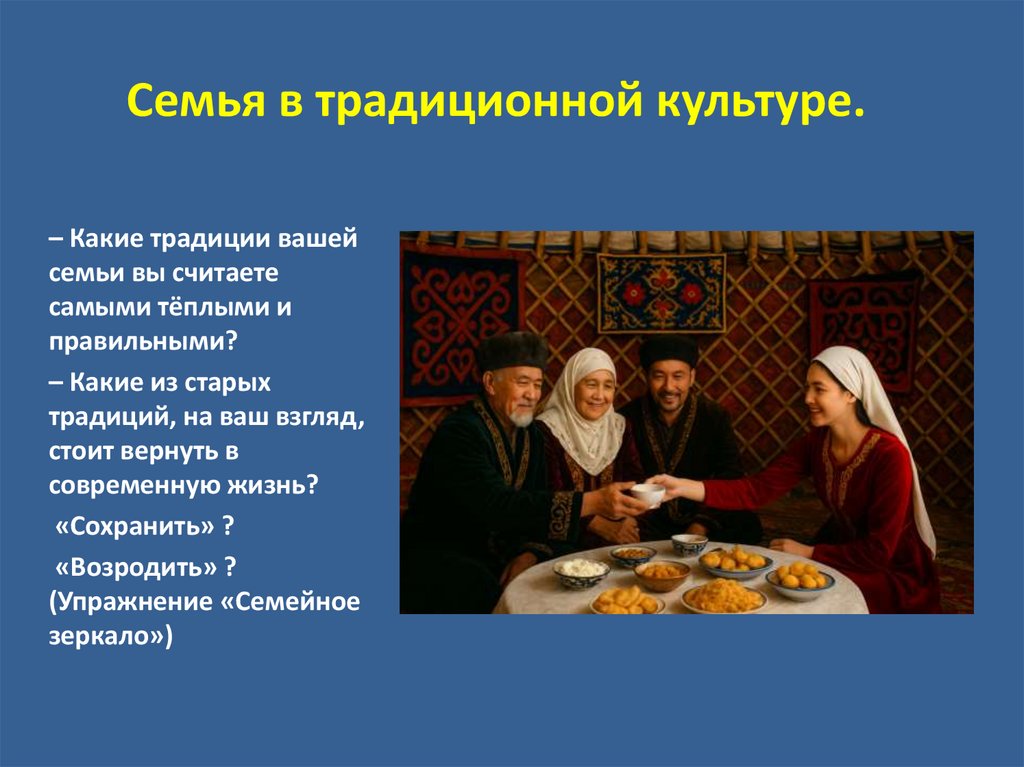 Семья в традиционной культуре.

– Какие традиции вашей семьи вы считаете самыми тёплыми и правильными?

– Какие из старых традиций, на ваш взгляд, стоит вернуть в современную жизнь?

«Сохранить» ?

«Возродить» ? (Упражнение «Семейное зеркало»)